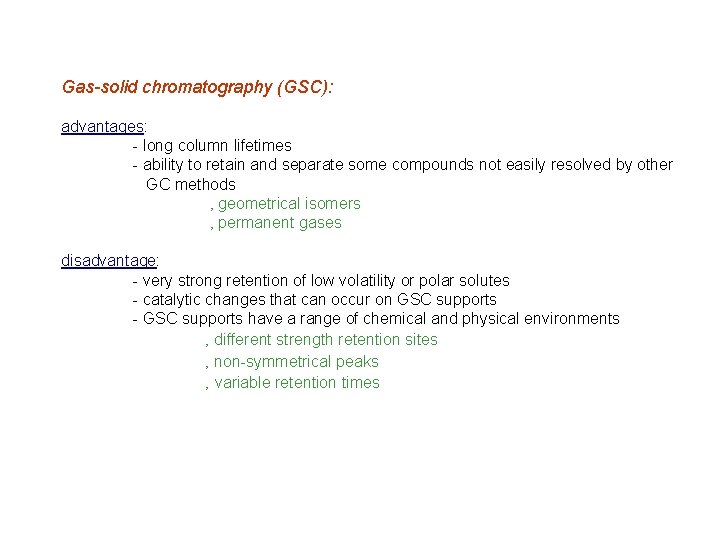 Gas-solid chromatography (GSC):

advantages:
- long column lifetimes
- ability to retain and separate some compounds not easily resolved by other GC methods
, geometrical isomers
, permanent gases

disadvantage:
- very strong retention of low volatility or polar solutes
- catalytic changes that can occur on GSC supports
- GSC supports have a range of chemical and physical environments
, different strength retention sites
, non-symmetrical peaks
, variable retention times